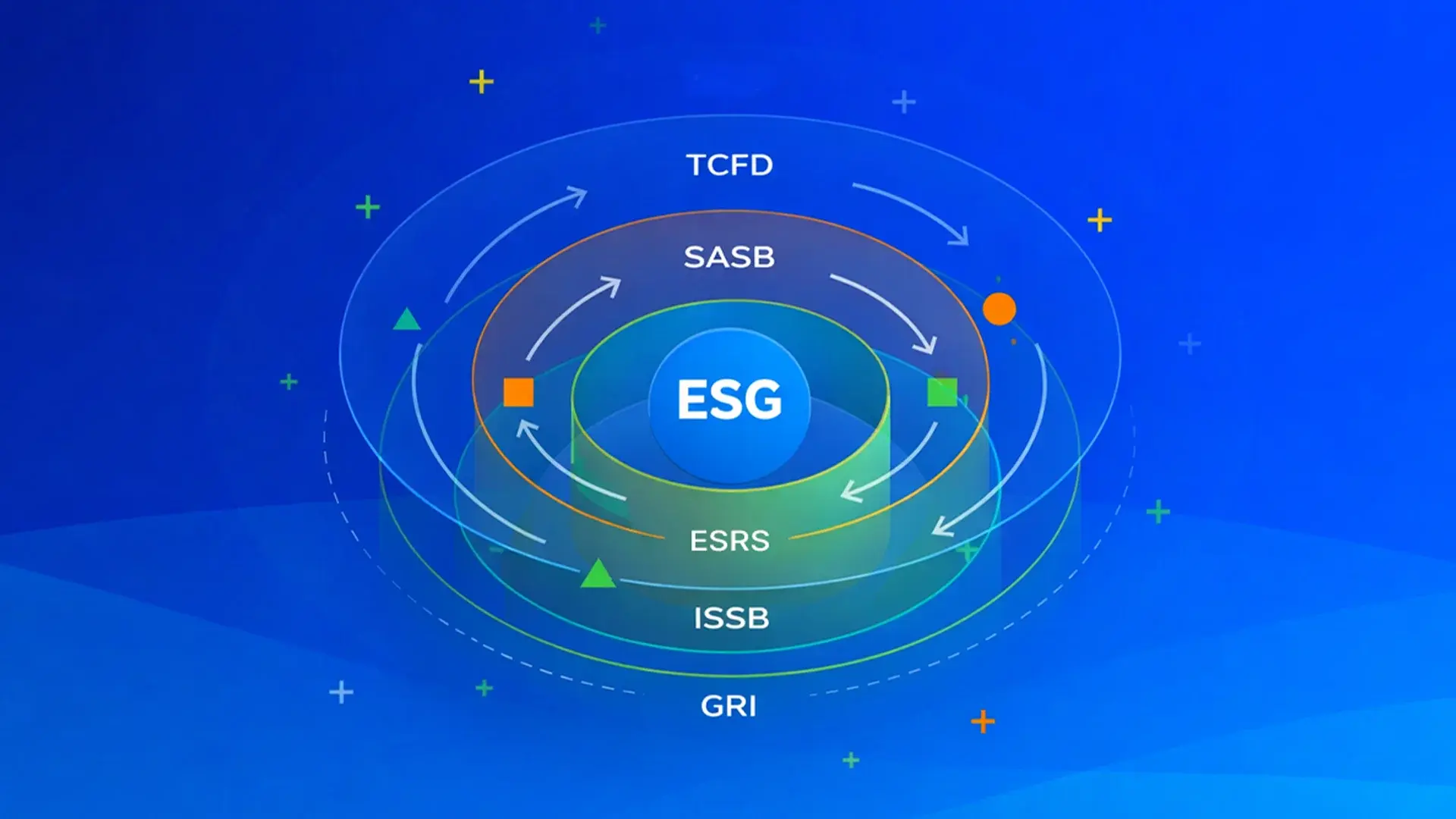 TCFD

SASB

ESG

ESRS

ISSB

GRI